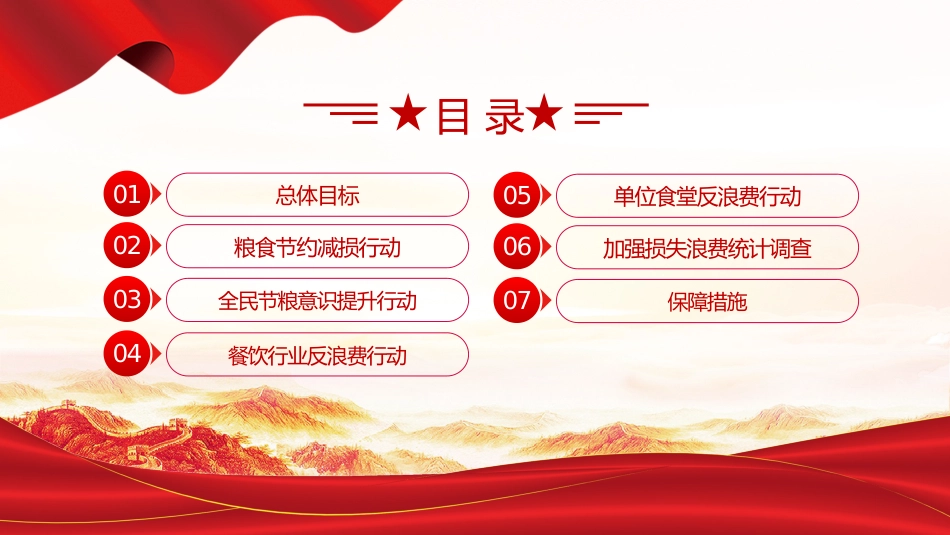 ★目 录★

01 总体目标

02 粮食节约减损行动

03 全民节粮意识提升行动

04 餐饮行业反浪费行动

05 单位食堂反浪费行动

06 加强损失浪费统计调查

07 保障措施